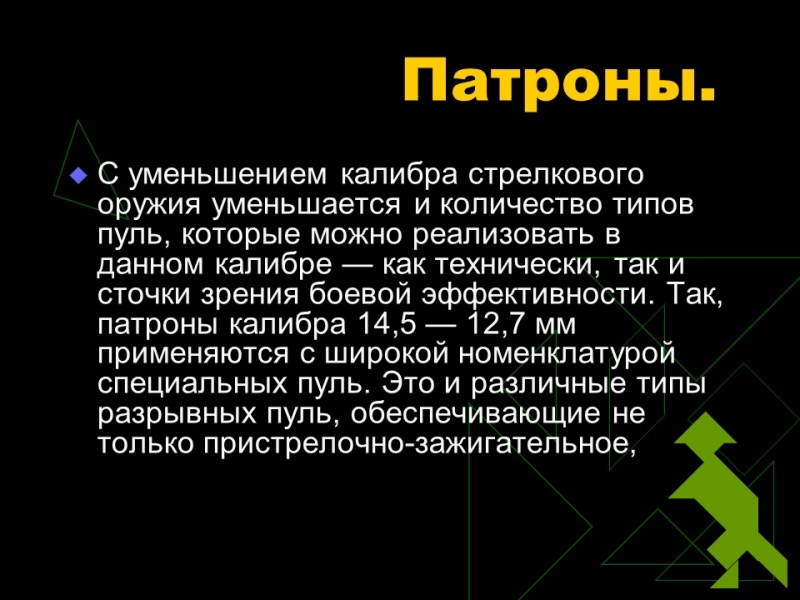 Патроны.

С уменьшением калибра стрелкового оружия уменьшается и количество типов пуль, которые можно реализовать в данном калибре — как технически, так и сточки зрения боевой эффективности. Так, патроны калибра 14,5 — 12,7 мм применяются с широкой номенклатурой специальных пуль. Это и различные типы разрывных пуль, обеспечивающие не только пристрелочно-зажигательное,